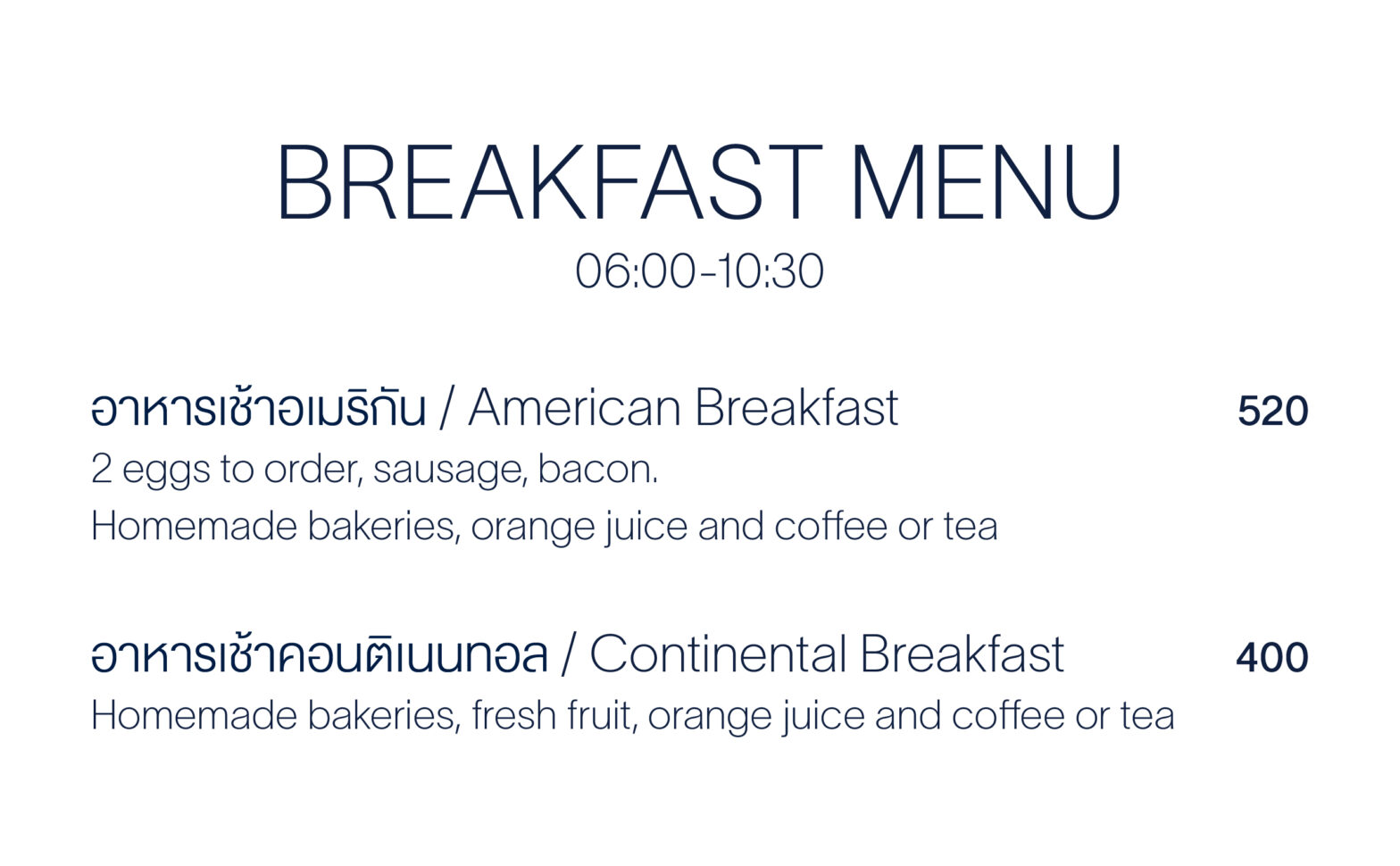 BREAKFAST MENU
06:00-10:30

อาหารเช้าอเมริกัน / American Breakfast 520
2 eggs to order, sausage, bacon.
Homemade bakeries, orange juice and coffee or tea

อาหารเช้าคอนติเนนทอล / Continental Breakfast 400
Homemade bakeries, fresh fruit, orange juice and coffee or tea